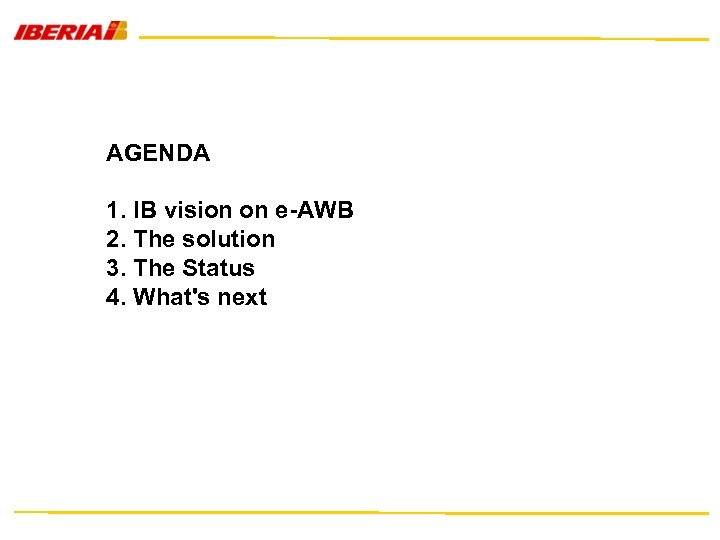 IBERIA

AGENDA

1. IB vision on e-AWB
2. The solution
3. The Status
4. What's next